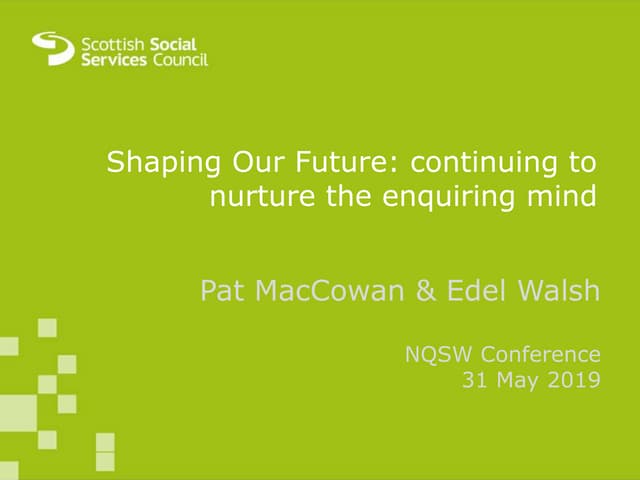 Scottish Social
Services Council

Shaping Our Future: continuing to nurture the enquiring mind

Pat MacCowan & Edel Walsh

NQSW Conference
31 May 2019